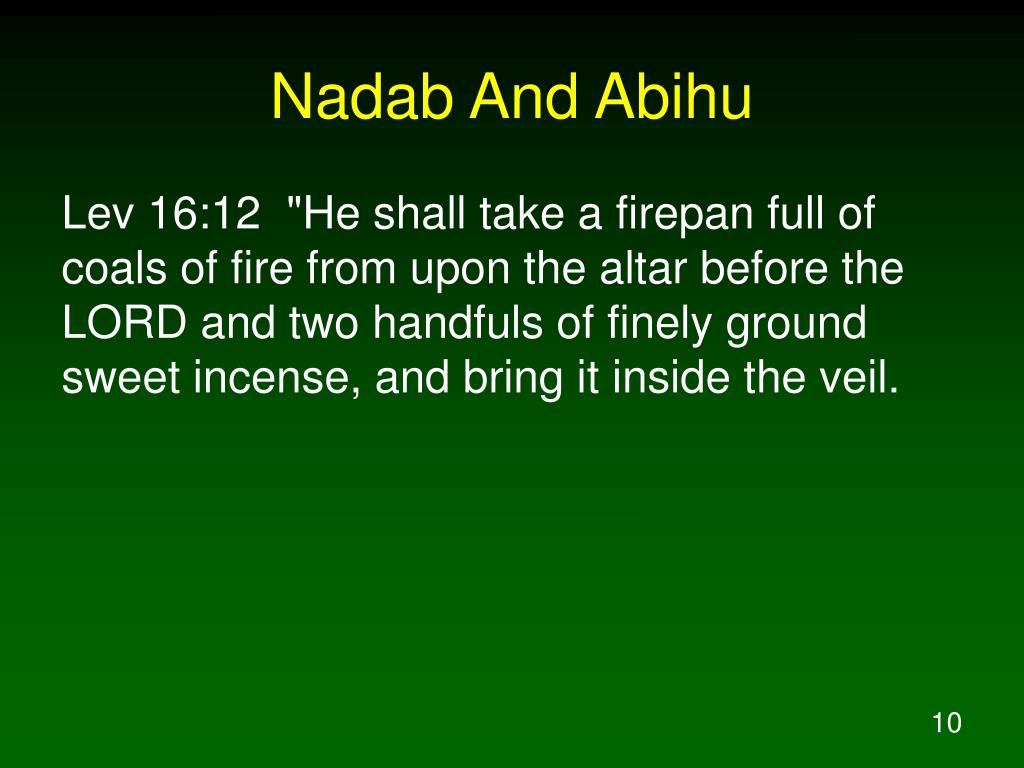 Nadab And Abihu

Lev 16:12 "He shall take a firepan full of coals of fire from upon the altar before the LORD and two handfuls of finely ground sweet incense, and bring it inside the veil.

10